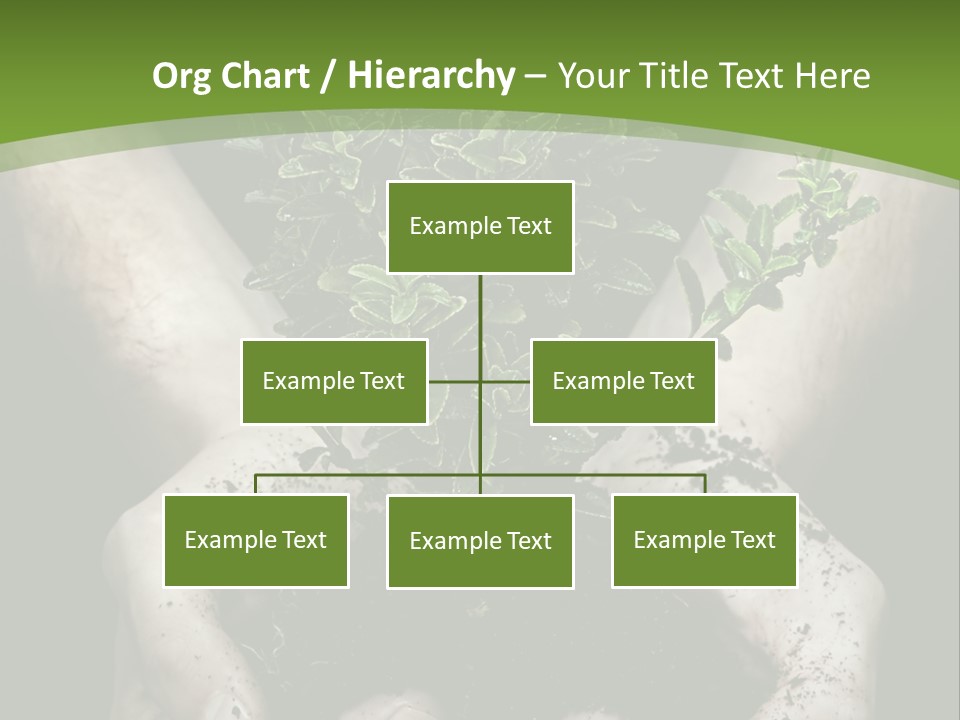 Org Chart / Hierarchy – Your Title Text Here

Example Text

Example Text

Example Text

Example Text

Example Text

Example Text